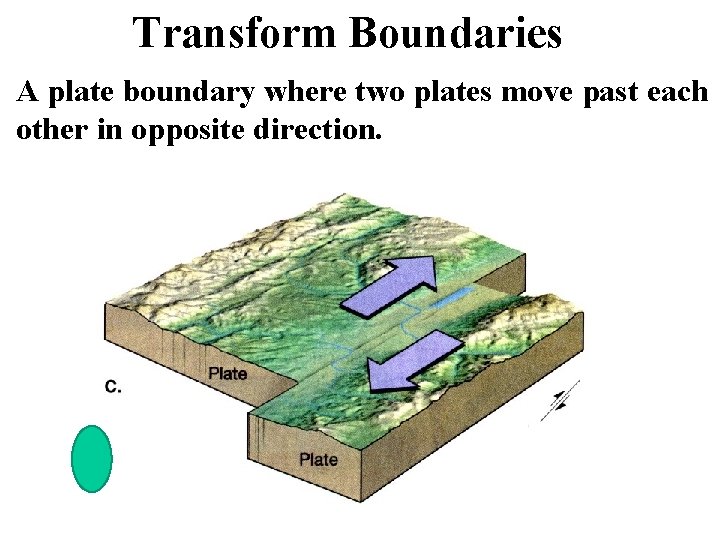 Transform Boundaries

A plate boundary where two plates move past each other in opposite direction.

Plate

c.

Plate